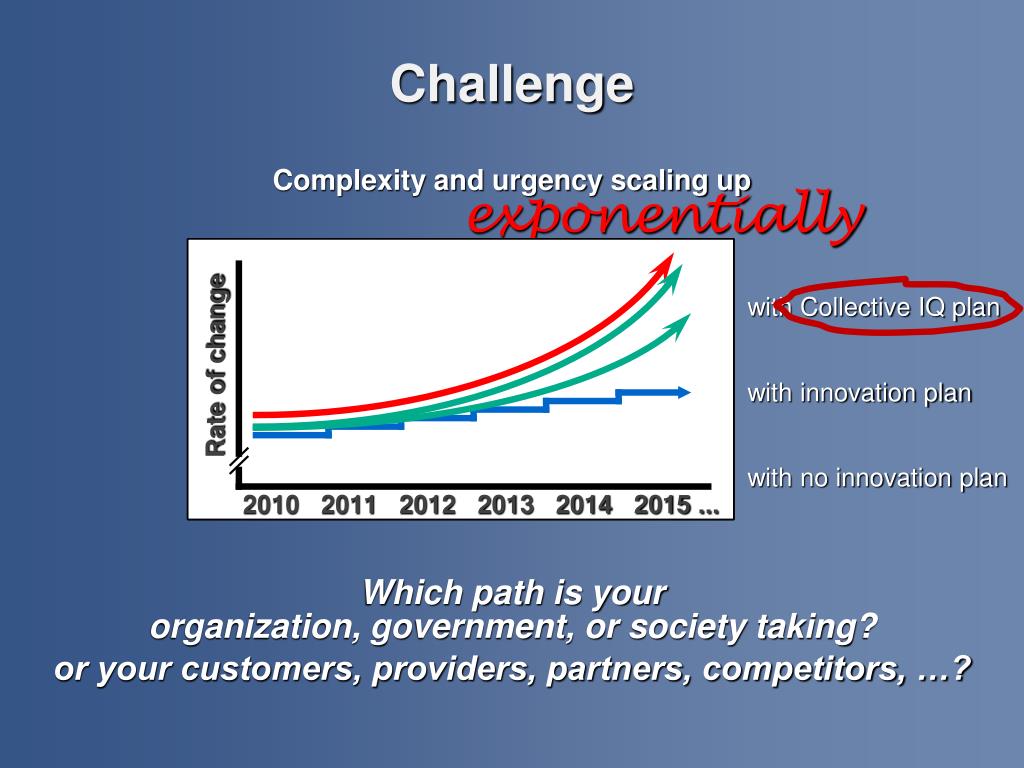 Challenge

Complexity and urgency scaling up exponentially

Rate of change

2010 2011 2012 2013 2014 2015 ...

with Collective IQ plan

with innovation plan

with no innovation plan

Which path is your organization, government, or society taking?
or your customers, providers, partners, competitors, …?